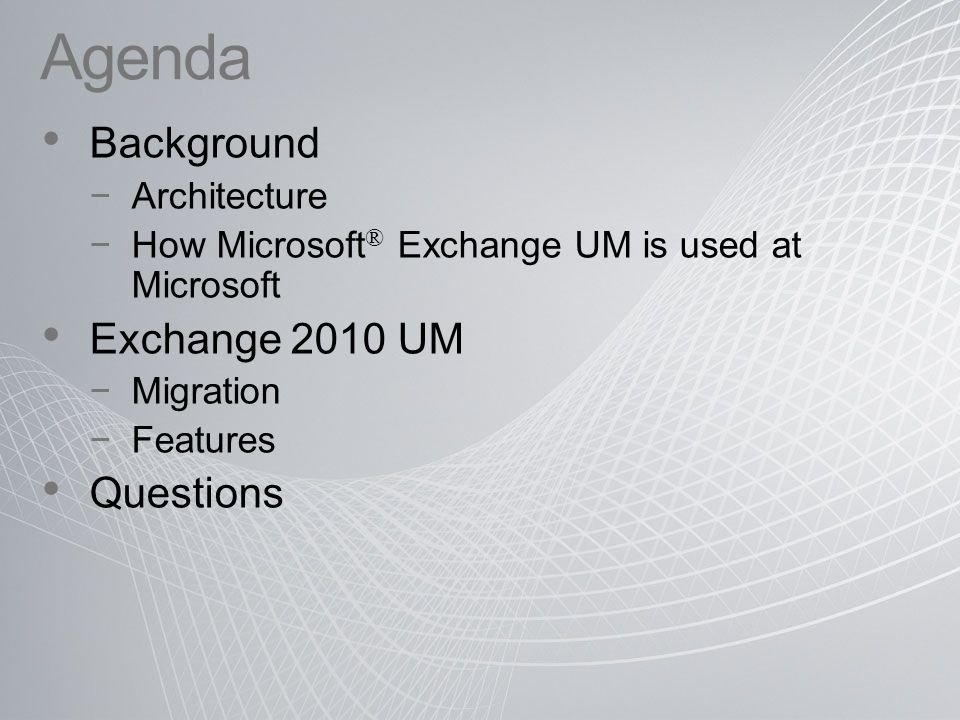 Agenda

• Background
  − Architecture
  − How Microsoft® Exchange UM is used at Microsoft
• Exchange 2010 UM
  − Migration
  − Features
• Questions